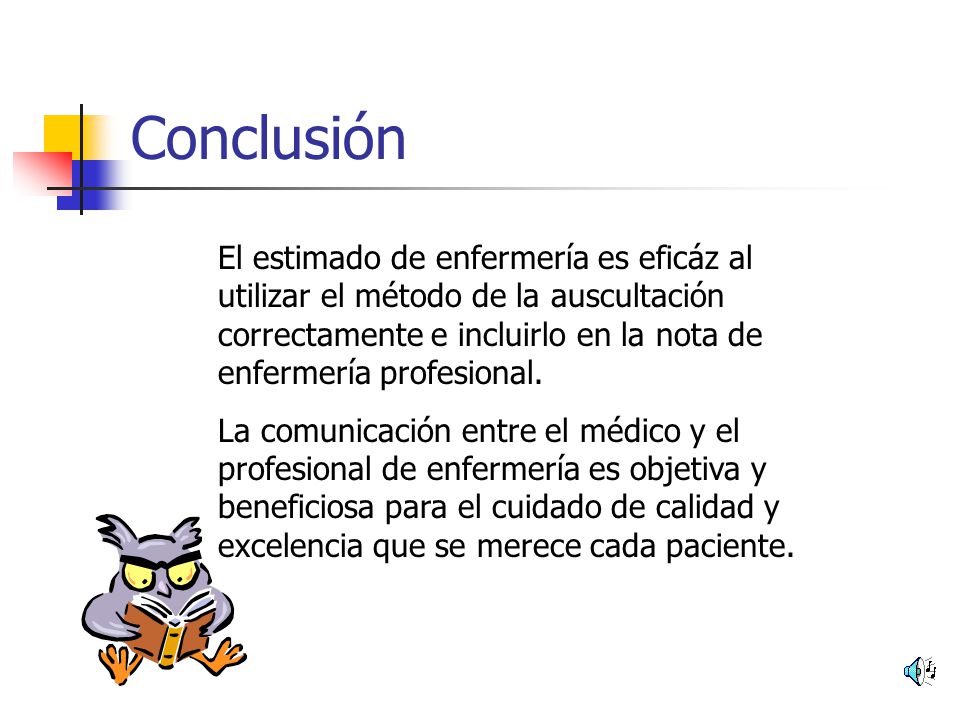 Conclusión

El estimado de enfermería es eficáz al utilizar el método de la auscultación correctamente e incluirlo en la nota de enfermería profesional.

La comunicación entre el médico y el profesional de enfermería es objetiva y beneficiosa para el cuidado de calidad y excelencia que se merece cada paciente.